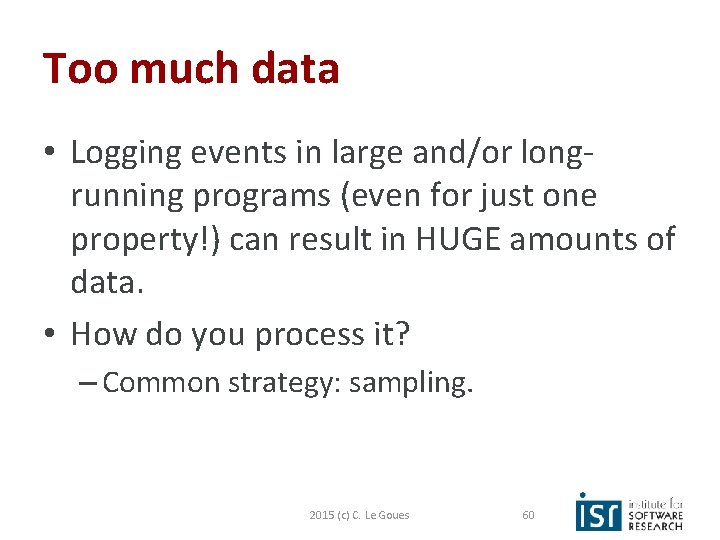 Too much data

• Logging events in large and/or long-running programs (even for just one property!) can result in HUGE amounts of data.

• How do you process it?

– Common strategy: sampling.

2015 (c) C. Le Goues

60

isr institute for SOFTWARE RESEARCH